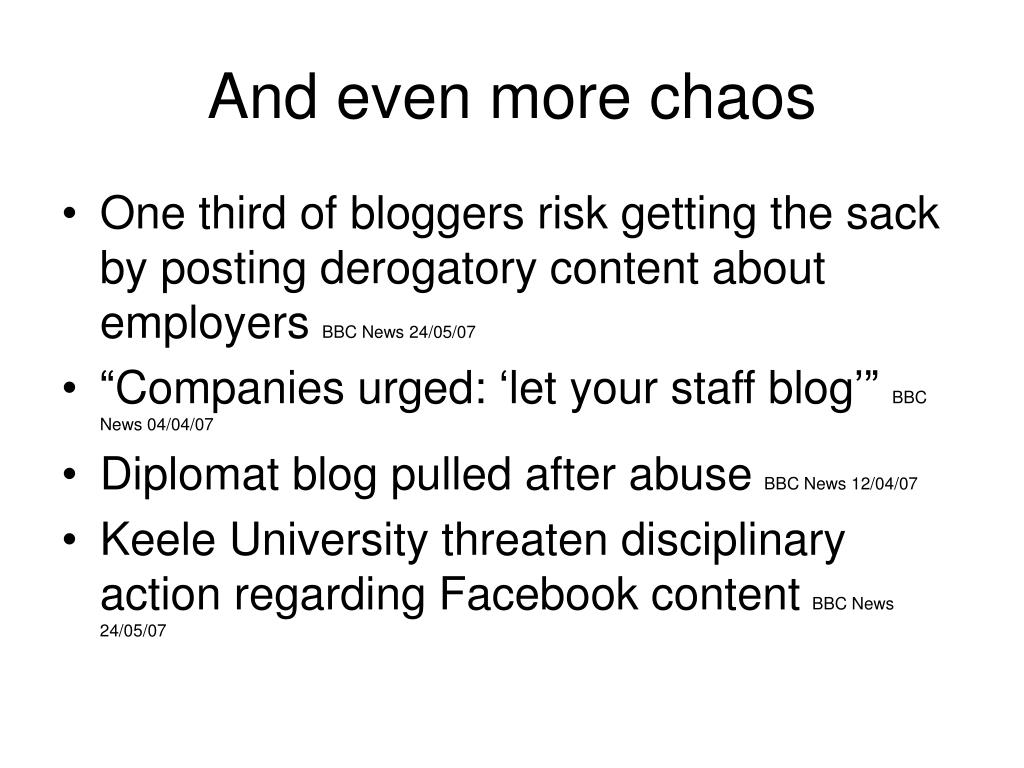 And even more chaos

• One third of bloggers risk getting the sack by posting derogatory content about employers BBC News 24/05/07
• “Companies urged: ‘let your staff blog’” BBC News 04/04/07
• Diplomat blog pulled after abuse BBC News 12/04/07
• Keele University threaten disciplinary action regarding Facebook content BBC News 24/05/07